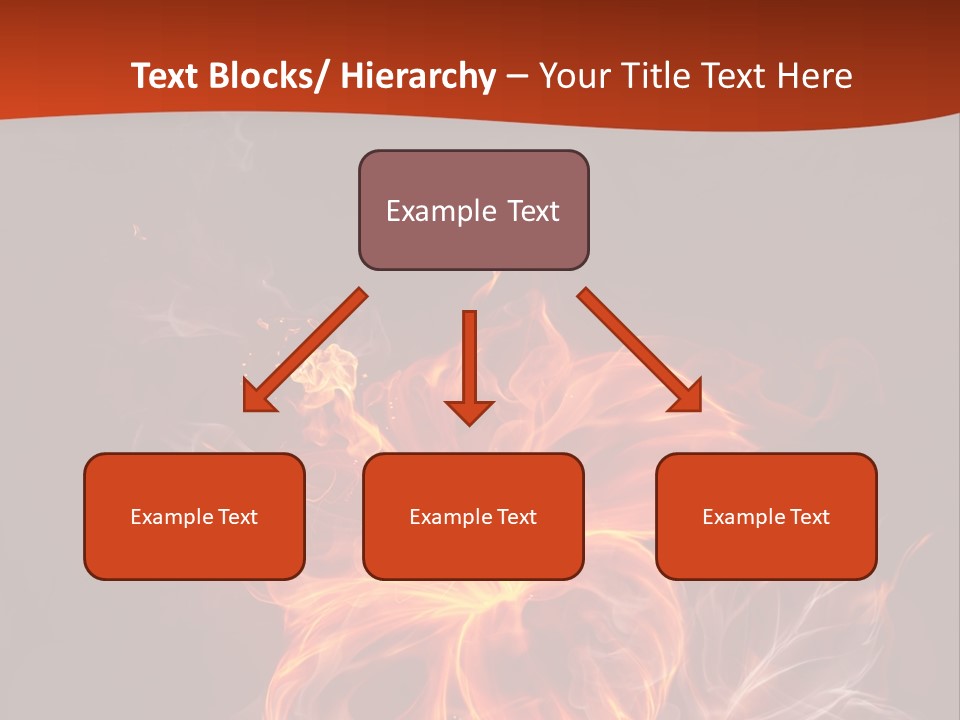 Text Blocks/ Hierarchy – Your Title Text Here

Example Text

Example Text

Example Text

Example Text